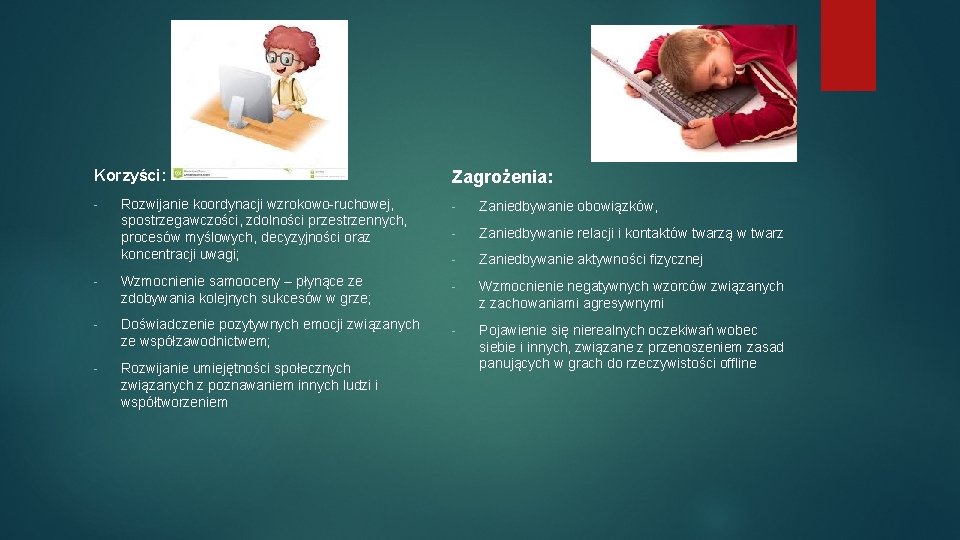 Korzyści:

- Rozwijanie koordynacji wzrokowo-ruchowej, spostrzegawczości, zdolności przestrzennych, procesów myślowych, decyzyjności oraz koncentracji uwagi;

- Wzmocnienie samooceny – płynące ze zdobywania kolejnych sukcesów w grze;

- Doświadczenie pozytywnych emocji związanych ze współzawodnictwem;

- Rozwijanie umiejętności społecznych związanych z poznawaniem innych ludzi i współtworzeniem

Zagrożenia:

- Zaniedbywanie obowiązków,

- Zaniedbywanie relacji i kontaktów twarzą w twarz

- Zaniedbywanie aktywności fizycznej

- Wzmocnienie negatywnych wzorców związanych z zachowaniami agresywnymi

- Pojawienie się nierealnych oczekiwań wobec siebie i innych, związane z przenoszeniem zasad panujących w grach do rzeczywistości offline